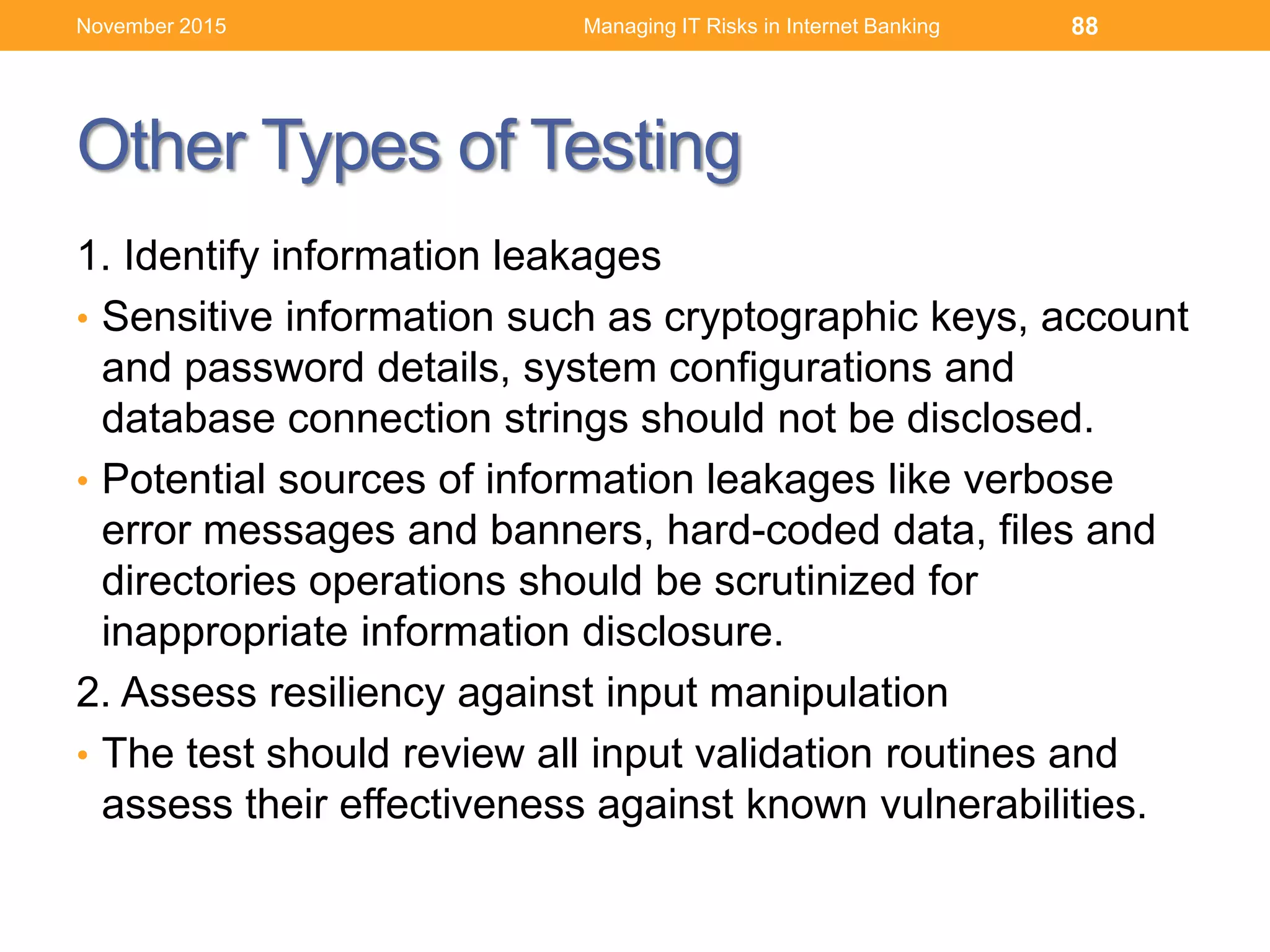 November 2015 Managing IT Risks in Internet Banking 88

Other Types of Testing

1. Identify information leakages

• Sensitive information such as cryptographic keys, account and password details, system configurations and database connection strings should not be disclosed.

• Potential sources of information leakages like verbose error messages and banners, hard-coded data, files and directories operations should be scrutinized for inappropriate information disclosure.

2. Assess resiliency against input manipulation

• The test should review all input validation routines and assess their effectiveness against known vulnerabilities.